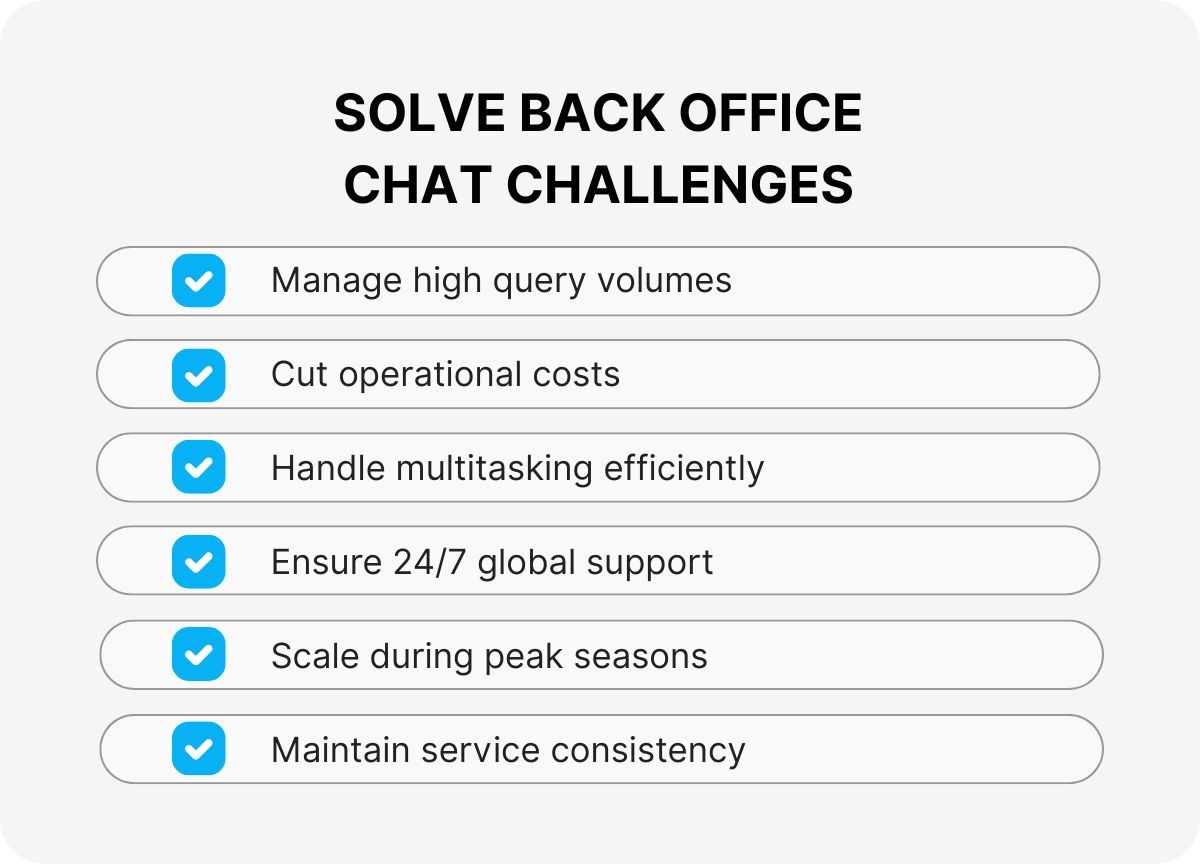 SOLVE BACK OFFICE CHAT CHALLENGES

Manage high query volumes

Cut operational costs

Handle multitasking efficiently

Ensure 24/7 global support

Scale during peak seasons

Maintain service consistency